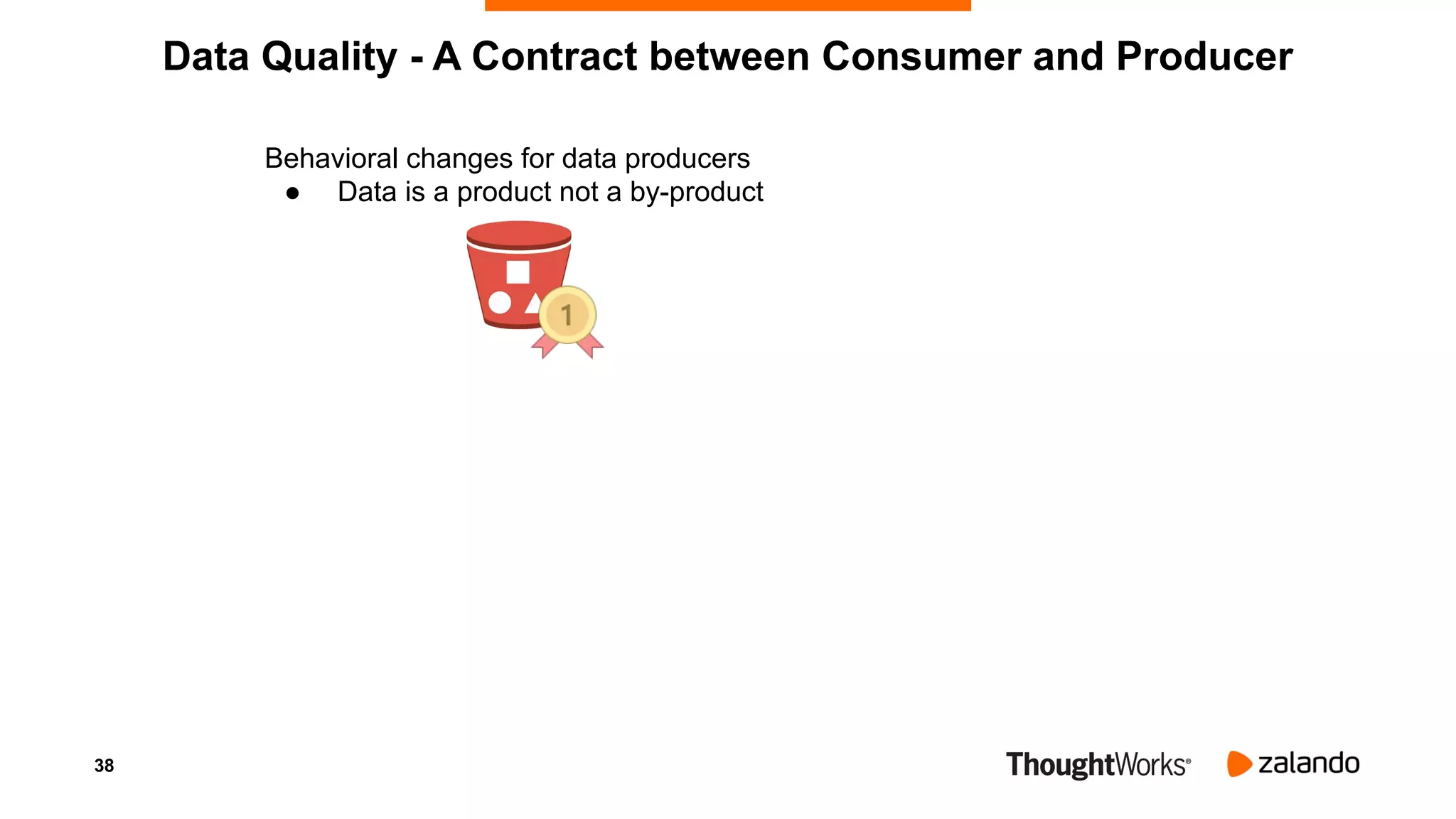 Data Quality - A Contract between Consumer and Producer

Behavioral changes for data producers
● Data is a product not a by-product

1

38

ThoughtWorks® zalando